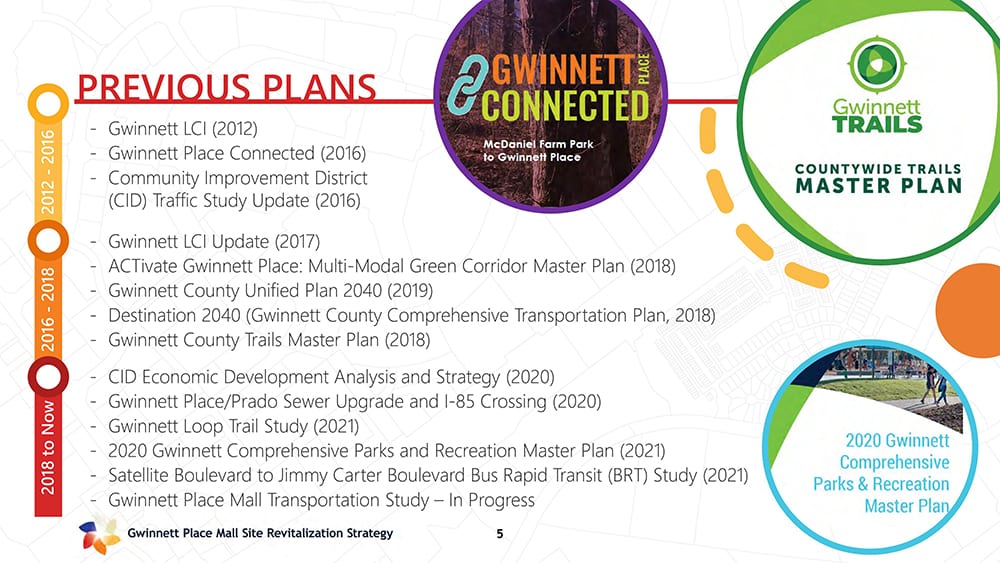 PREVIOUS PLANS

2012 - 2016

- Gwinnett LCI (2012)
- Gwinnett Place Connected (2016)
- Community Improvement District (CID) Traffic Study Update (2016)

2016 - 2018

- Gwinnett LCI Update (2017)
- ACTivate Gwinnett Place: Multi-Modal Green Corridor Master Plan (2018)
- Gwinnett County Unified Plan 2040 (2019)
- Destination 2040 (Gwinnett County Comprehensive Transportation Plan, 2018)
- Gwinnett County Trails Master Plan (2018)

2018 to Now

- CID Economic Development Analysis and Strategy (2020)
- Gwinnett Place/Prado Sewer Upgrade and I-85 Crossing (2020)
- Gwinnett Loop Trail Study (2021)
- 2020 Gwinnett Comprehensive Parks and Recreation Master Plan (2021)
- Satellite Boulevard to Jimmy Carter Boulevard Bus Rapid Transit (BRT) Study (2021)
- Gwinnett Place Mall Transportation Study – In Progress

GWINNETT PLACE CONNECTED

McDaniel Farm Park to Gwinnett Place

Gwinnett TRAILS

COUNTYWIDE TRAILS MASTER PLAN

2020 Gwinnett Comprehensive Parks & Recreation Master Plan

Gwinnett Place Mall Site Revitalization Strategy

5